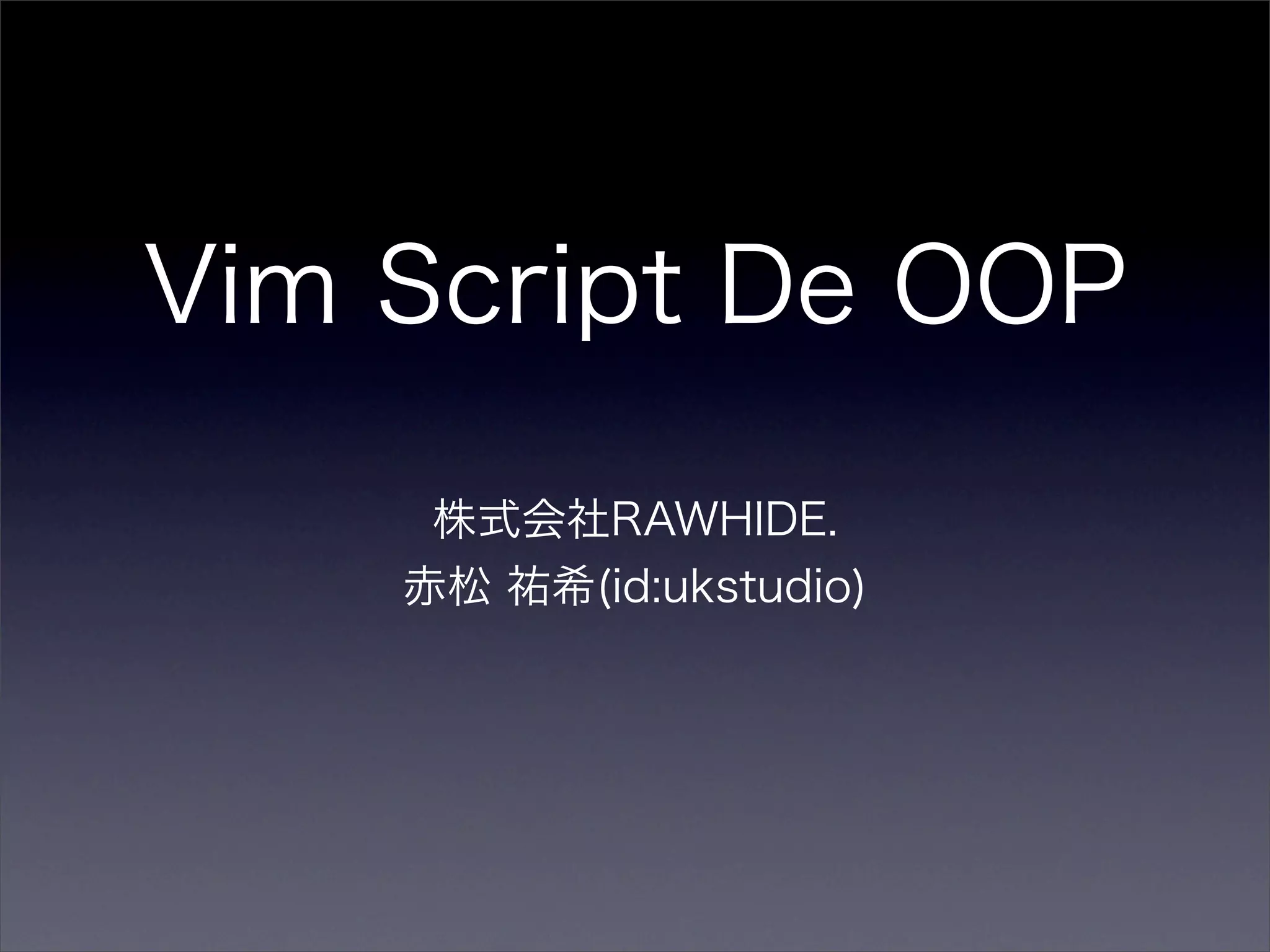 Vim Script De OOP

株式会社RAWHIDE.
赤松 祐希(id:ukstudio)